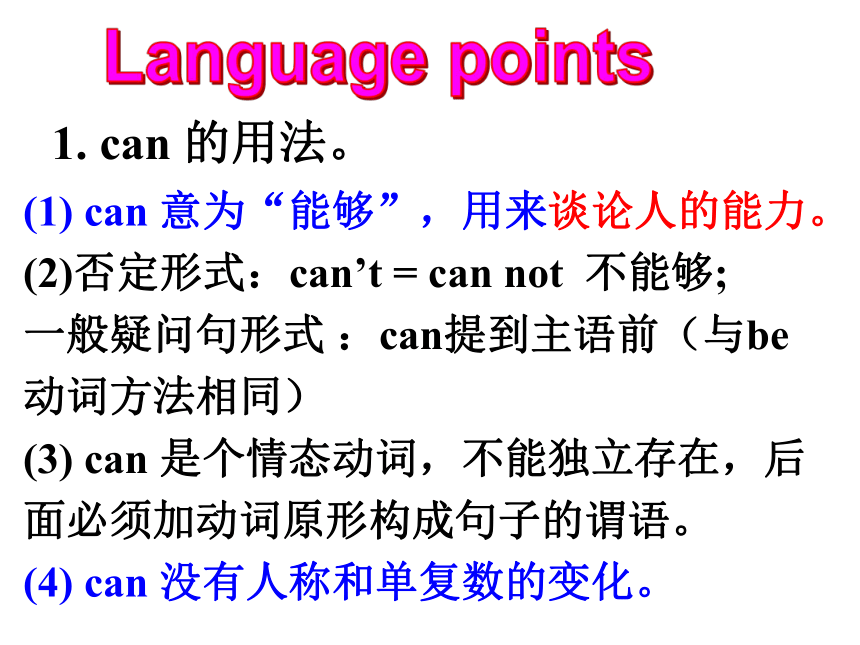 Language points

1. can 的用法。

(1) can 意为“能够”，用来谈论人的能力。

(2)否定形式：can’t = can not 不能够;
一般疑问句形式 ：can提到主语前（与be动词方法相同）

(3) can 是个情态动词，不能独立存在，后面必须加动词原形构成句子的谓语。

(4) can 没有人称和单复数的变化。